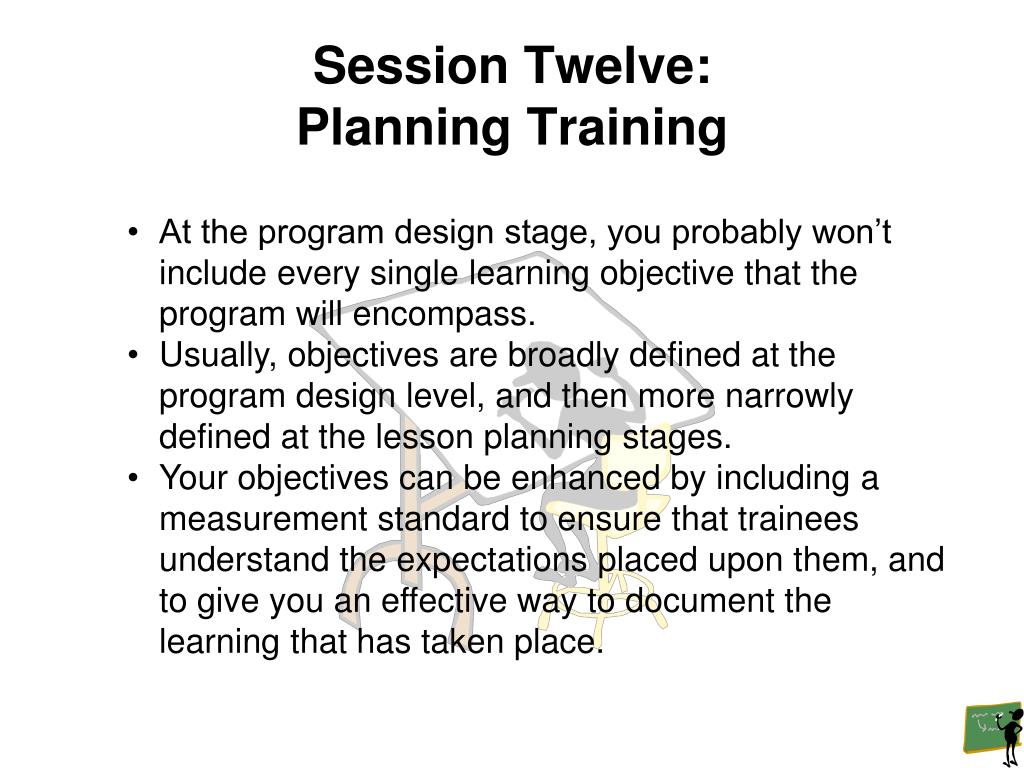 Session Twelve:
Planning Training

• At the program design stage, you probably won’t include every single learning objective that the program will encompass.
• Usually, objectives are broadly defined at the program design level, and then more narrowly defined at the lesson planning stages.
• Your objectives can be enhanced by including a measurement standard to ensure that trainees understand the expectations placed upon them, and to give you an effective way to document the learning that has taken place.